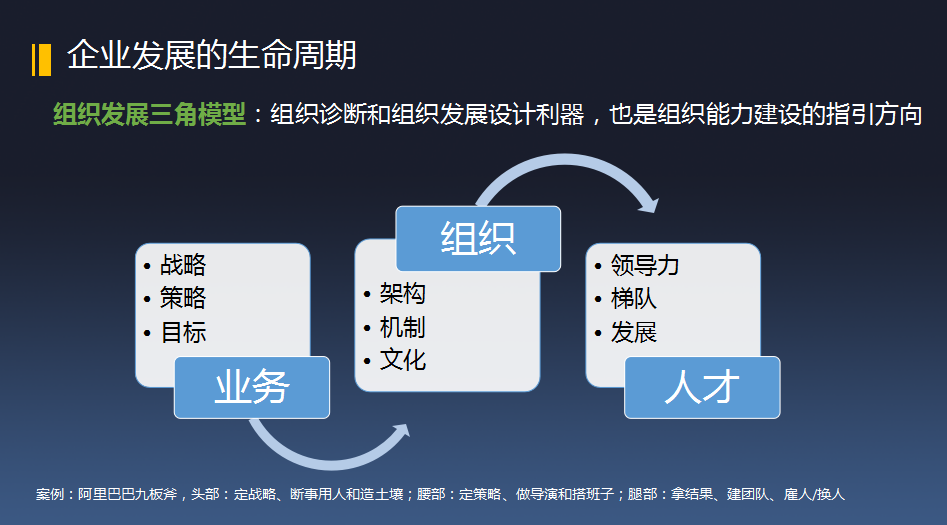 企业发展的生命周期

组织发展三角模型：组织诊断和组织发展设计利器，也是组织能力建设的指引方向

• 战略
• 策略
• 目标

业务

组织

• 架构
• 机制
• 文化

• 领导力
• 梯队
• 发展

人才

案例：阿里巴巴九板斧，头部：定战略、断事用人和造土壤；腰部：定策略、做导演和搭班子；腿部：拿结果、建团队、雇人/换人